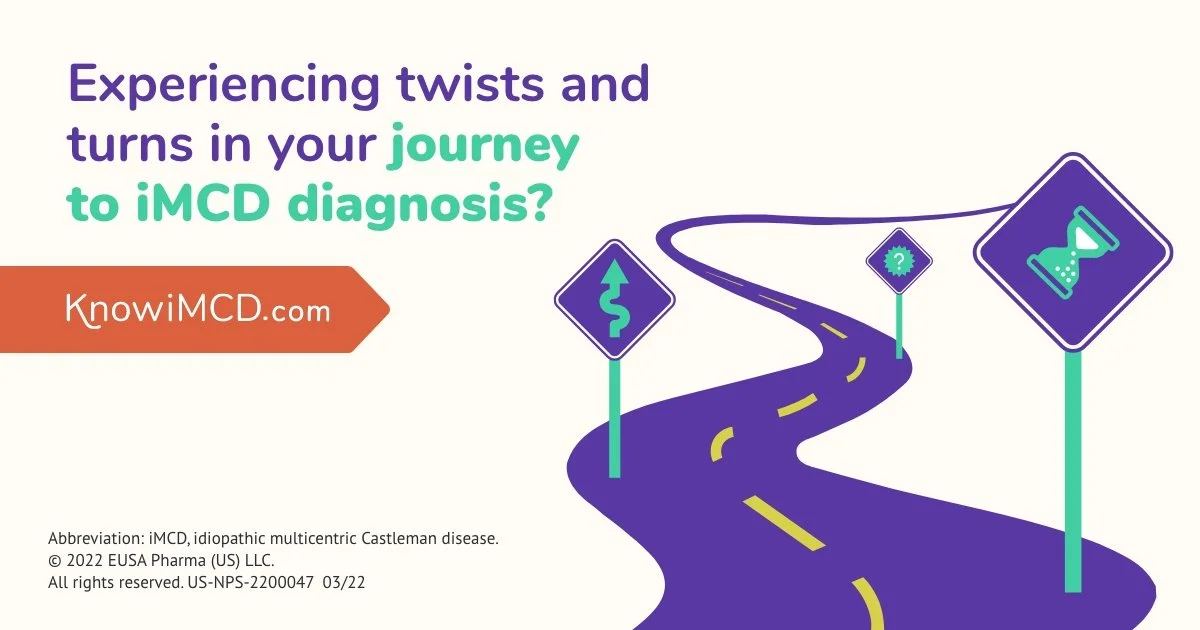 Experiencing twists and turns in your journey to iMCD diagnosis?

KnowiMCD.com

?

Abbreviation: iMCD, idiopathic multicentric Castleman disease.
© 2022 EUSA Pharma (US) LLC.
All rights reserved. US-NPS-2200047 03/22